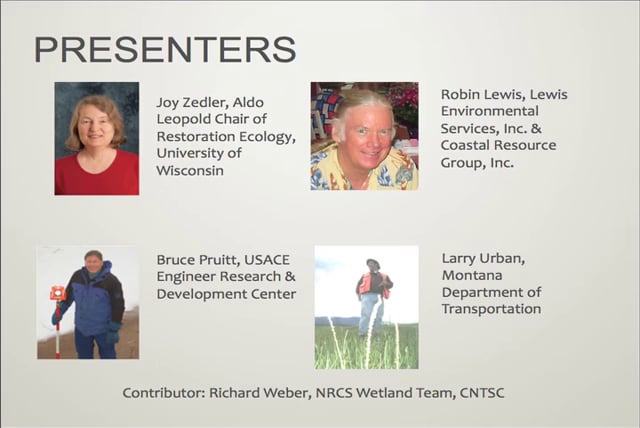 PRESENTERS

Joy Zedler, Aldo Leopold Chair of Restoration Ecology, University of Wisconsin

Robin Lewis, Lewis Environmental Services, Inc. & Coastal Resource Group, Inc.

Bruce Pruitt, USACE Engineer Research & Development Center

Larry Urban, Montana Department of Transportation

Contributor: Richard Weber, NRCS Wetland Team, CNTSC